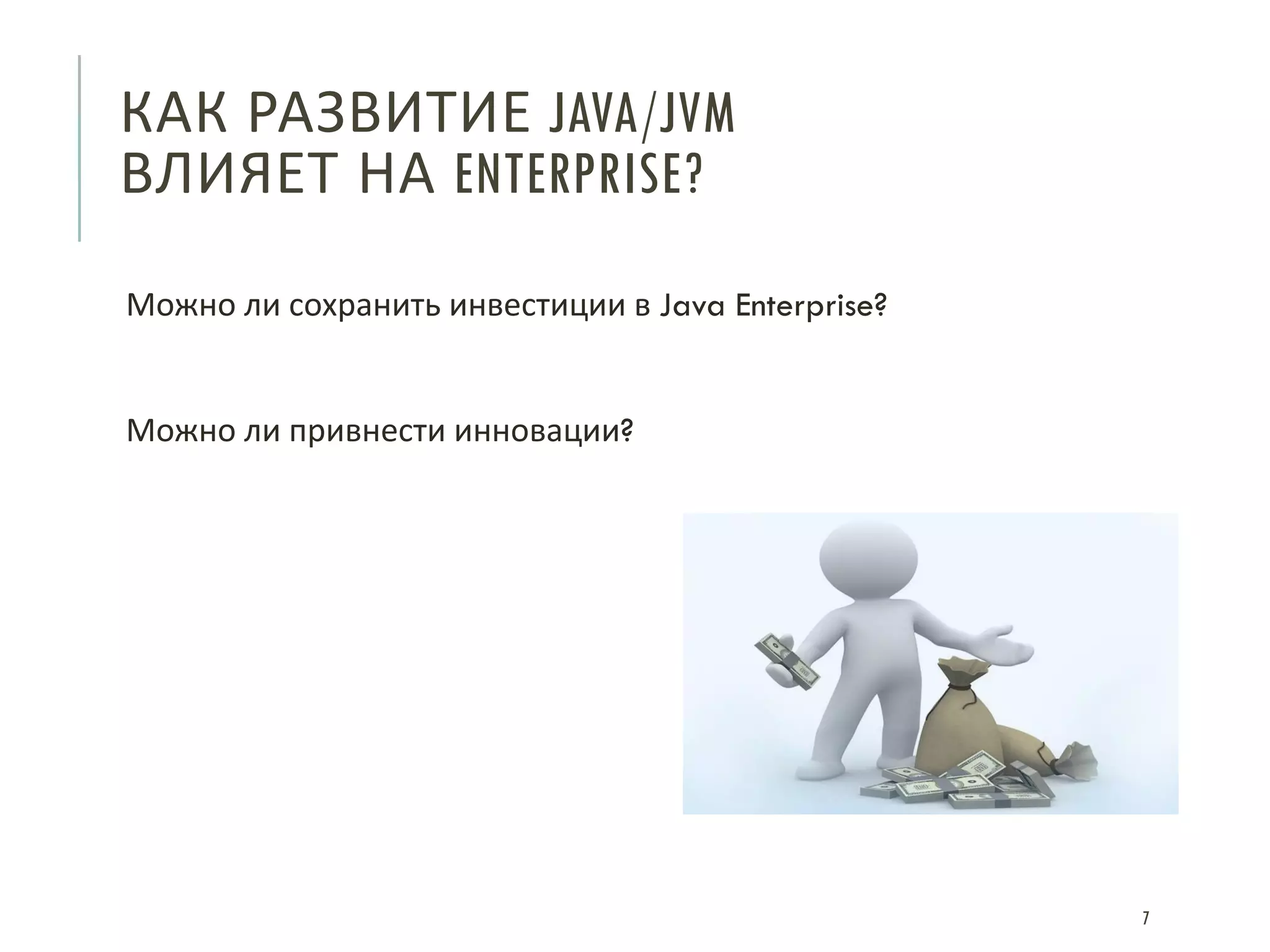 КАК РАЗВИТИЕ JAVA/JVM ВЛИЯЕТ НА ENTERPRISE?

Можно ли сохранить инвестиции в Java Enterprise?

Можно ли привнести инновации?

7